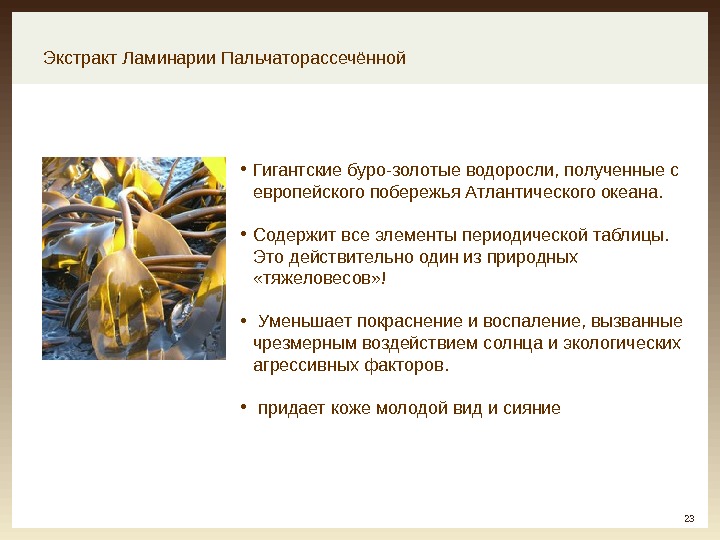 Экстракт Ламинарии Пальчаторассечённой

• Гигантские буро-золотые водоросли, полученные с европейского побережья Атлантического океана.

• Содержит все элементы периодической таблицы. Это действительно один из природных «тяжеловесов»!

• Уменьшает покраснение и воспаление, вызванные чрезмерным воздействием солнца и экологических агрессивных факторов.

• придает коже молодой вид и сияние

23